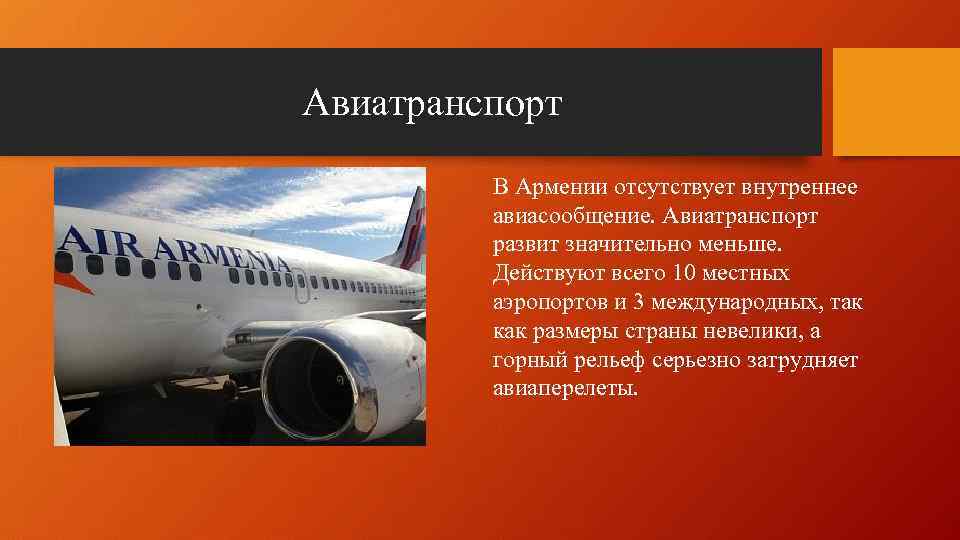 Авиатранспорт

AIR ARMENIA

В Армении отсутствует внутреннее авиасообщение. Авиатранспорт развит значительно меньше. Действуют всего 10 местных аэропортов и 3 международных, так как размеры страны невелики, а горный рельеф серьезно затрудняет авиаперелеты.